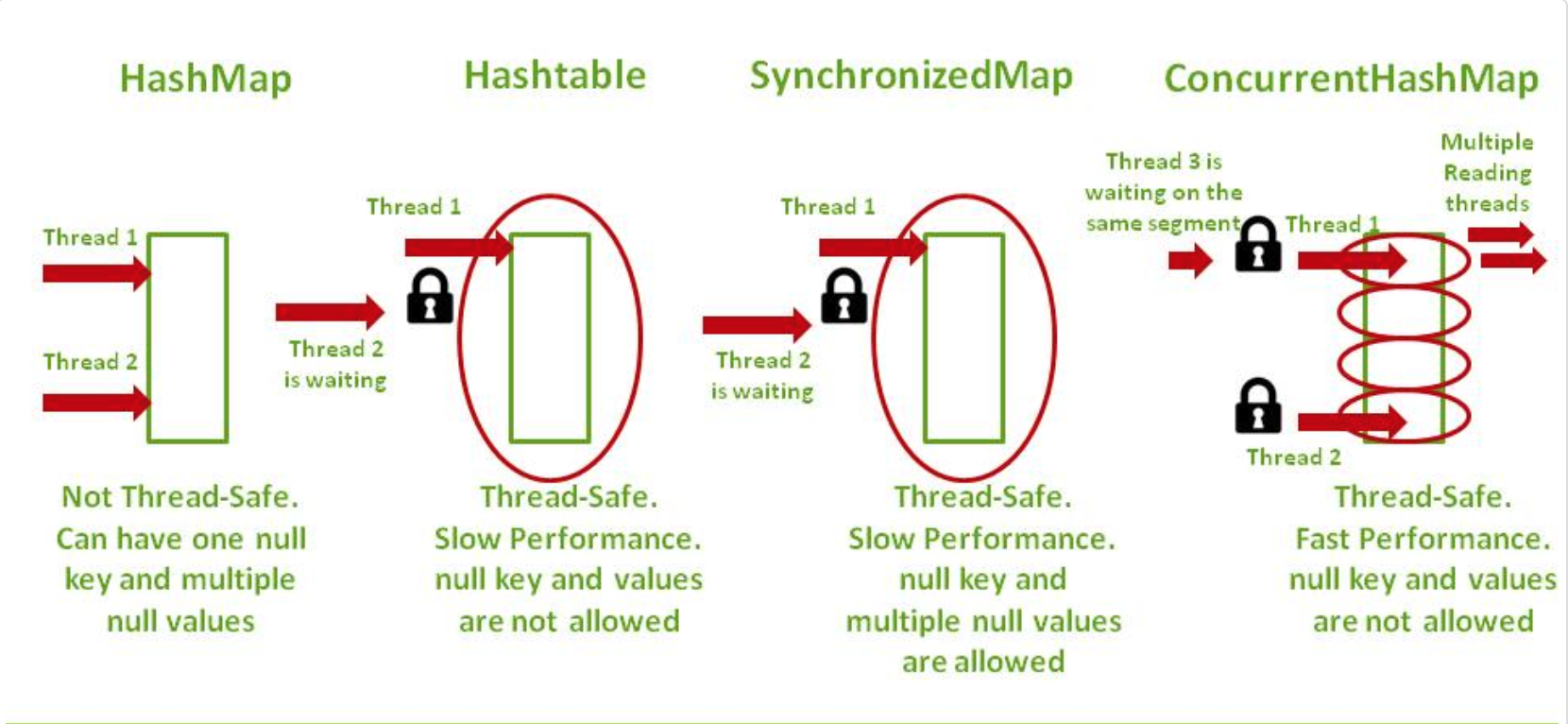 HashMap

Thread 1

Thread 2

Not Thread-Safe. Can have one null key and multiple null values

Hashtable

Thread 1

Thread 2 is waiting

Thread-Safe. Slow Performance. null key and values are not allowed

SynchronizedMap

Thread 1

Thread 2 is waiting

Thread-Safe. Slow Performance. null key and multiple null values are allowed

ConcurrentHashMap

Thread 3 is waiting on the same segment

Thread 1

Multiple Reading threads

Thread 2

Thread-Safe. Fast Performance. null key and values are not allowed